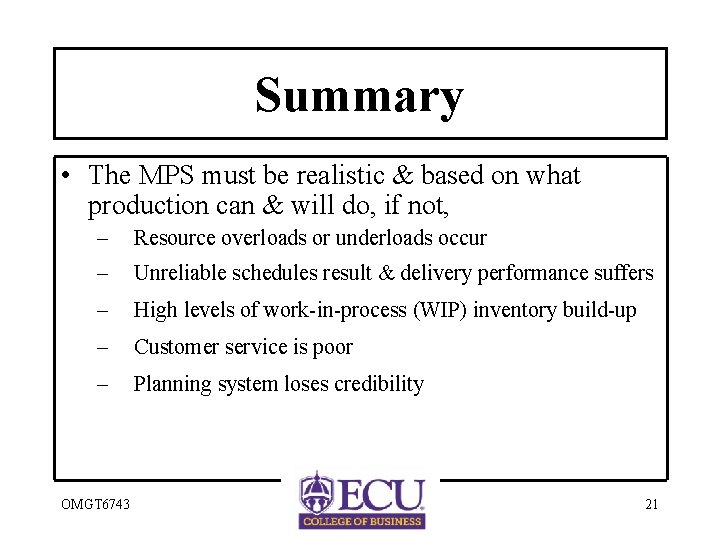 Summary

• The MPS must be realistic & based on what production can & will do, if not,

– Resource overloads or underloads occur

– Unreliable schedules result & delivery performance suffers

– High levels of work-in-process (WIP) inventory build-up

– Customer service is poor

– Planning system loses credibility

OMGT6743

ECU
COLLEGE OF BUSINESS

21